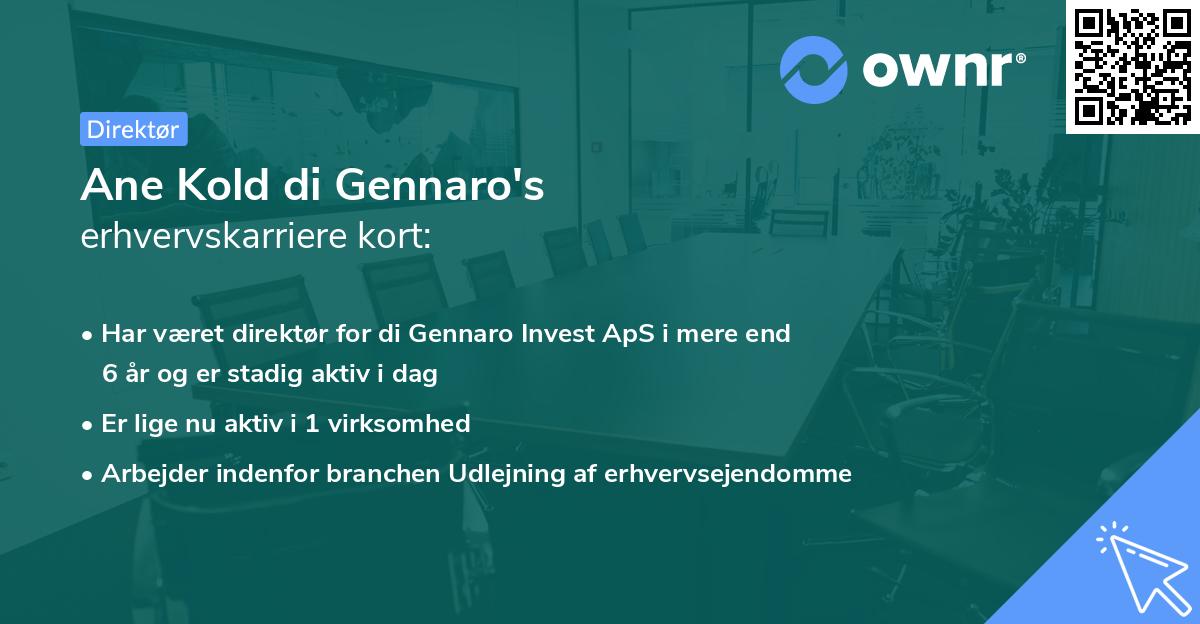 ownr®

Direktør

Ane Kold di Gennaro's
erhvervskarriere kort:

• Har været direktør for di Gennaro Invest ApS i mere end 6 år og er stadig aktiv i dag
• Er lige nu aktiv i 1 virksomhed
• Arbejder indenfor branchen Udlejning af erhvervsejendomme